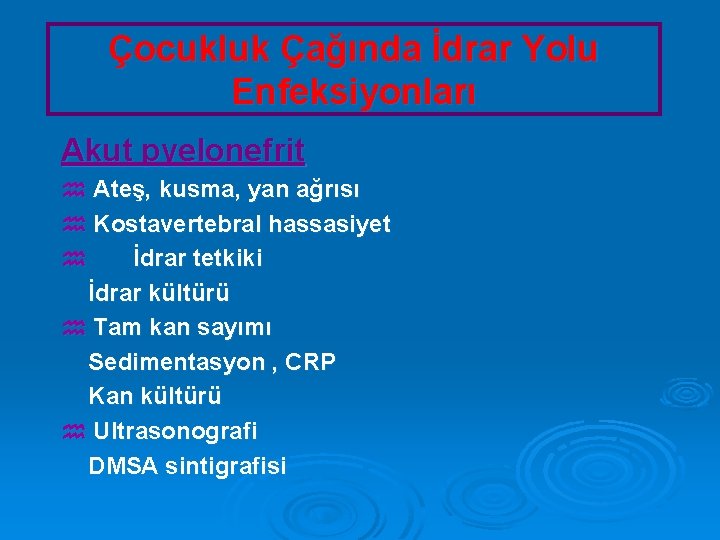 Çocukluk Çağında İdrar Yolu Enfeksiyonları

Akut pyelonefrit

Ateş, kusma, yan ağrısı

Kostavertebral hassasiyet

İdrar tetkiki
İdrar kültürü

Tam kan sayımı
Sedimentasyon , CRP
Kan kültürü

Ultrasonografi
DMSA sintigrafisi